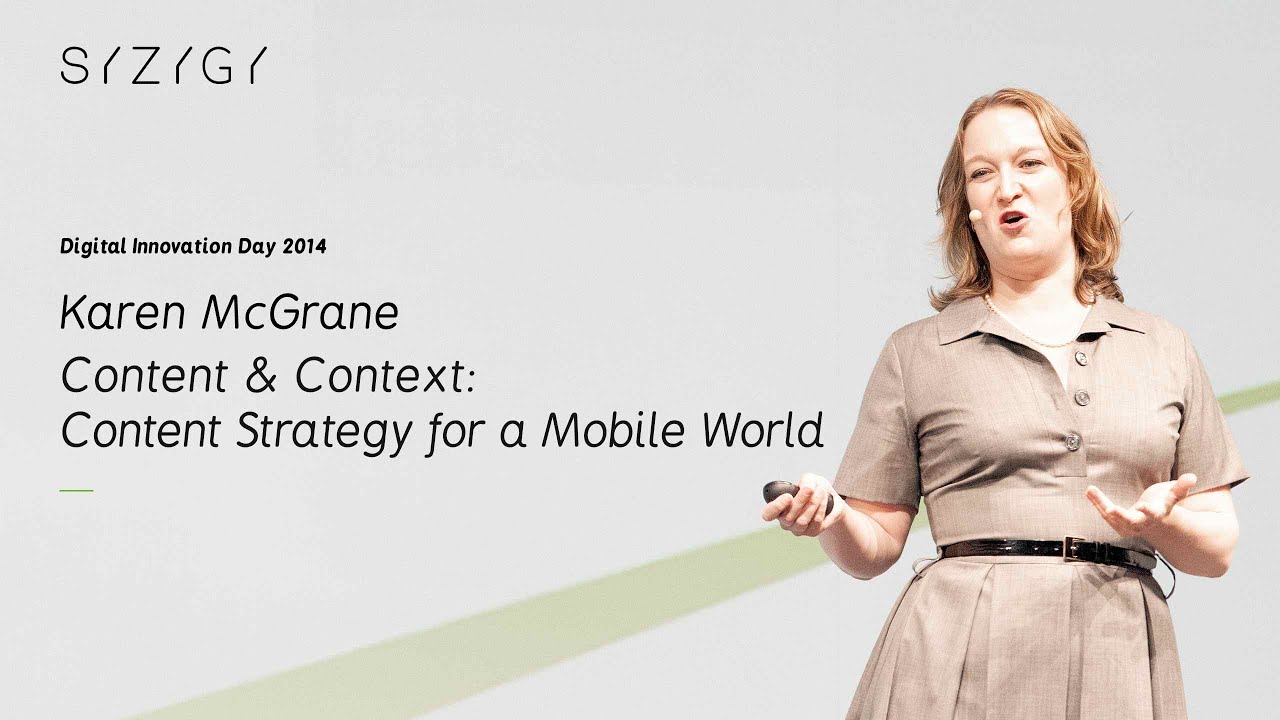 SYZYGY

Digital Innovation Day 2014

Karen McGrane

Content & Context:
Content Strategy for a Mobile World